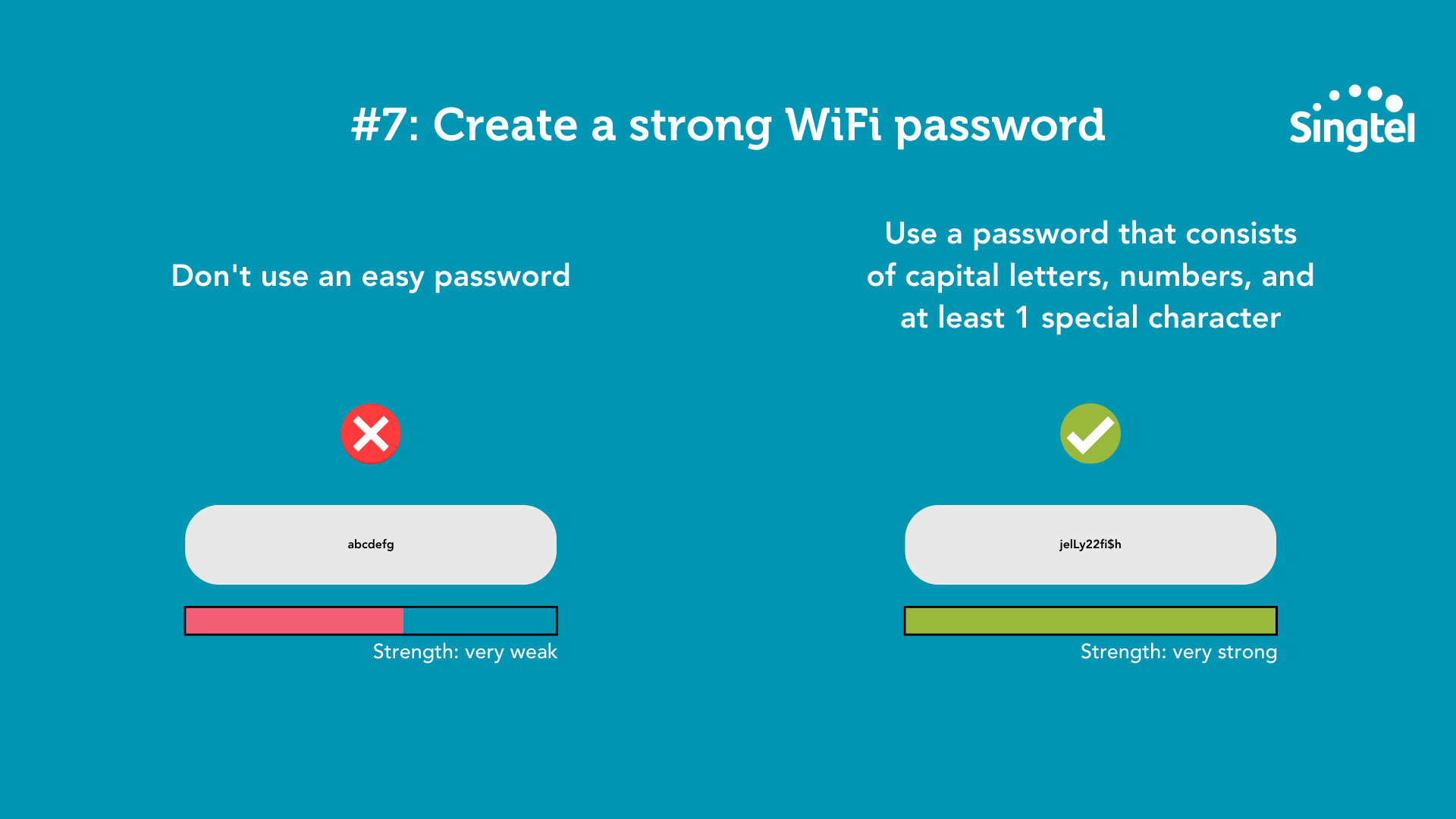 #7: Create a strong WiFi password

Singtel

Don't use an easy password

abcdefg

Strength: very weak

Use a password that consists of capital letters, numbers, and at least 1 special character

jelLy22fi$h

Strength: very strong